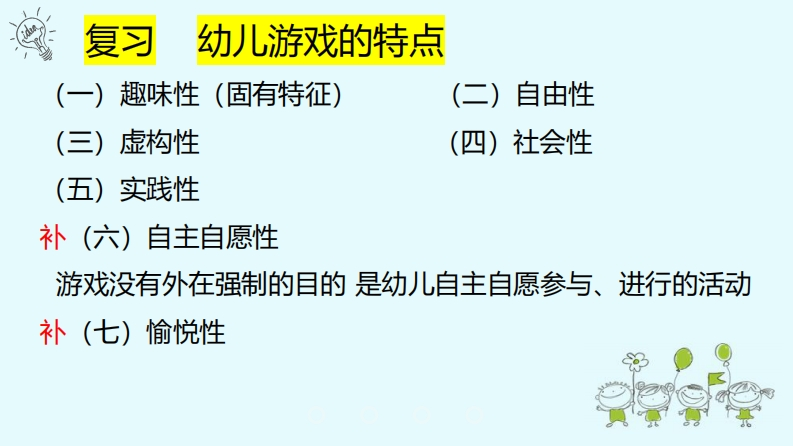 idea

复习 幼儿游戏的特点

（一）趣味性（固有特征） （二）自由性

（三）虚构性 （四）社会性

（五）实践性

补（六）自主自愿性

游戏没有外在强制的目的 是幼儿自主自愿参与、进行的活动

补（七）愉悦性